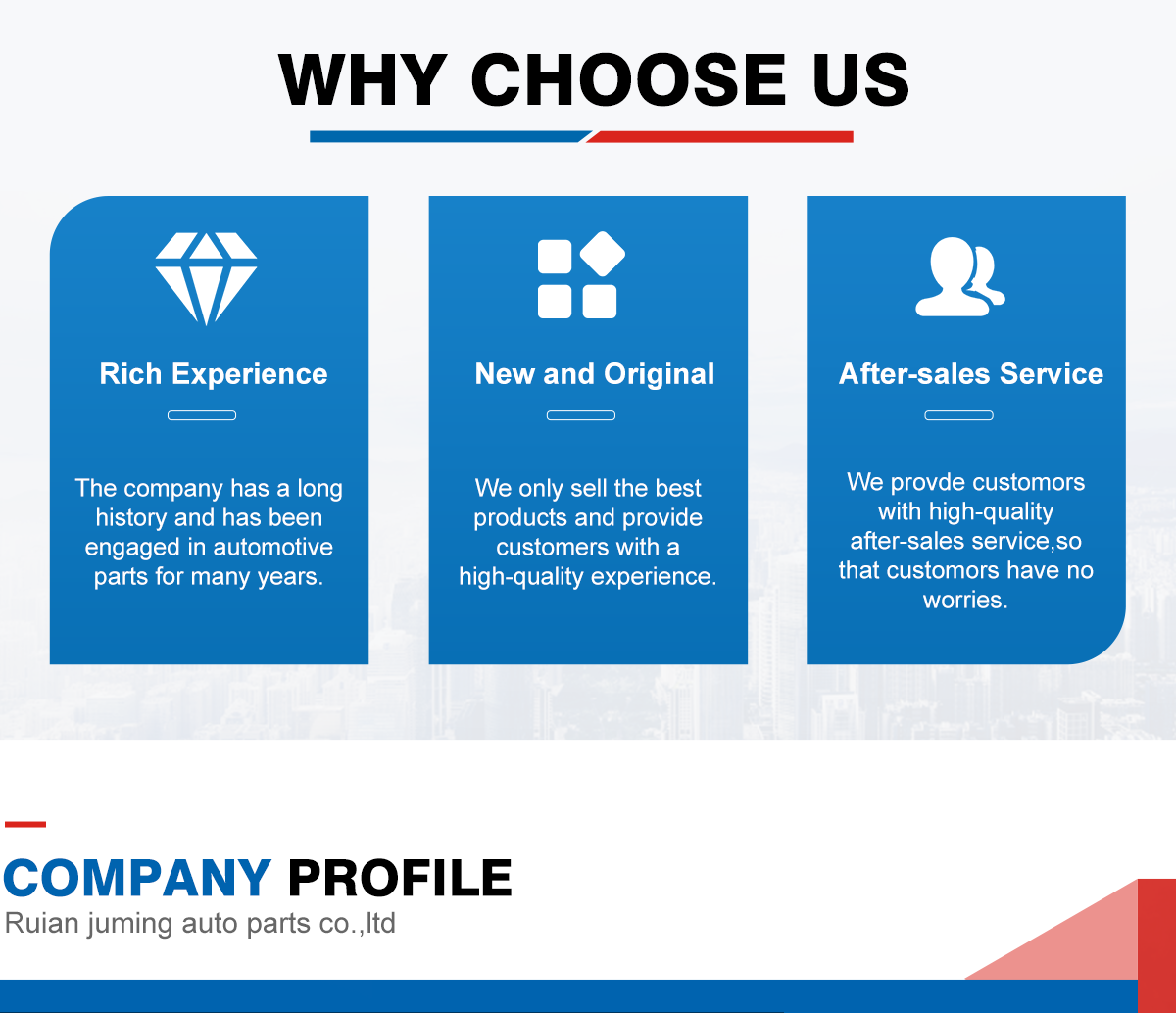 WHY CHOOSE US

Rich Experience

The company has a long history and has been engaged in automotive parts for many years.

New and Original

We only sell the best products and provide customers with a high-quality experience.

After-sales Service

We provde customors with high-quality after-sales service,so that customors have no worries.

COMPANY PROFILE
Ruian juming auto parts co.,ltd